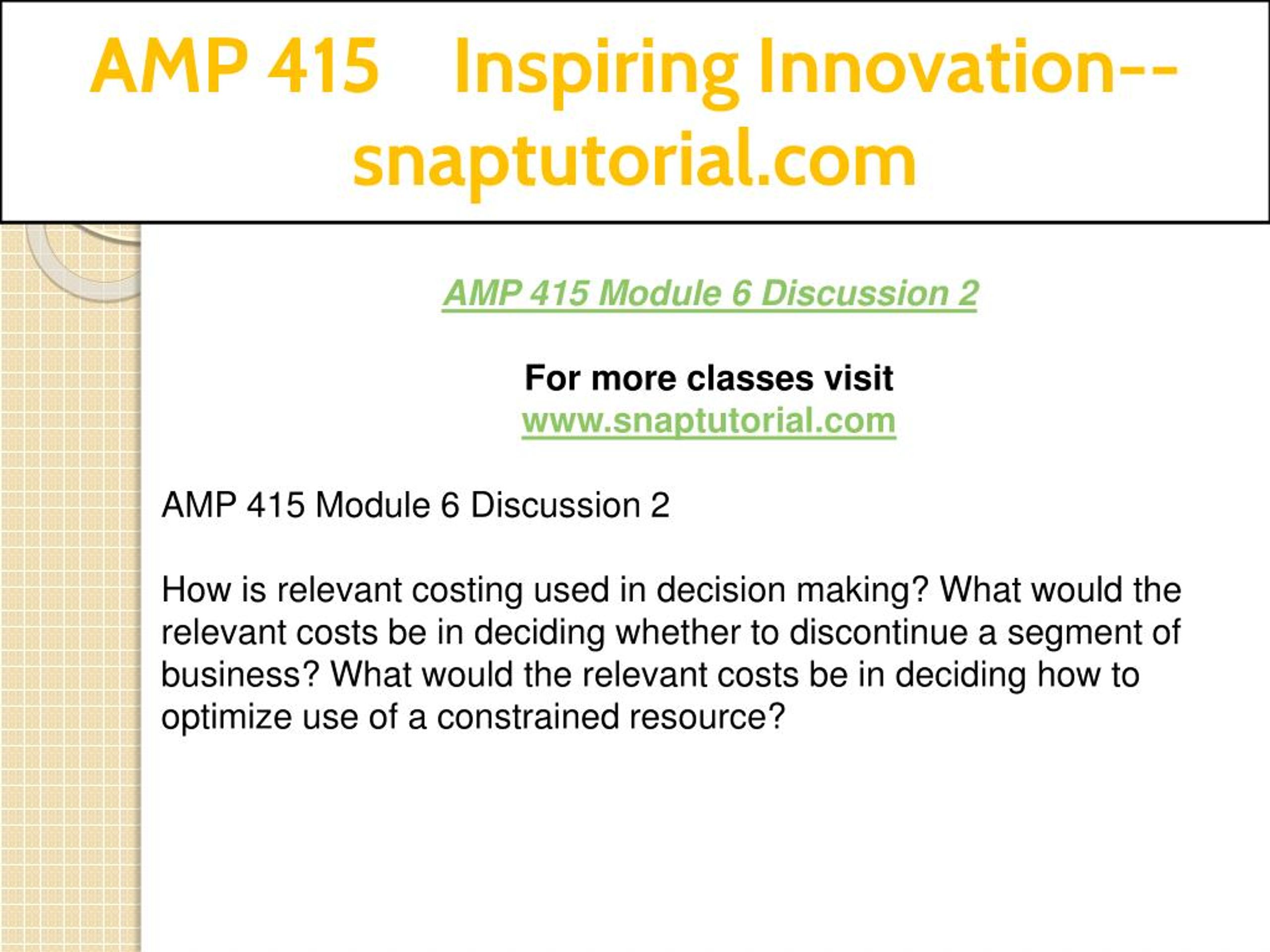 AMP 415 Inspiring Innovation--snaptutorial.com

AMP 415 Module 6 Discussion 2

For more classes visit
www.snaptutorial.com

AMP 415 Module 6 Discussion 2

How is relevant costing used in decision making? What would the relevant costs be in deciding whether to discontinue a segment of business? What would the relevant costs be in deciding how to optimize use of a constrained resource?